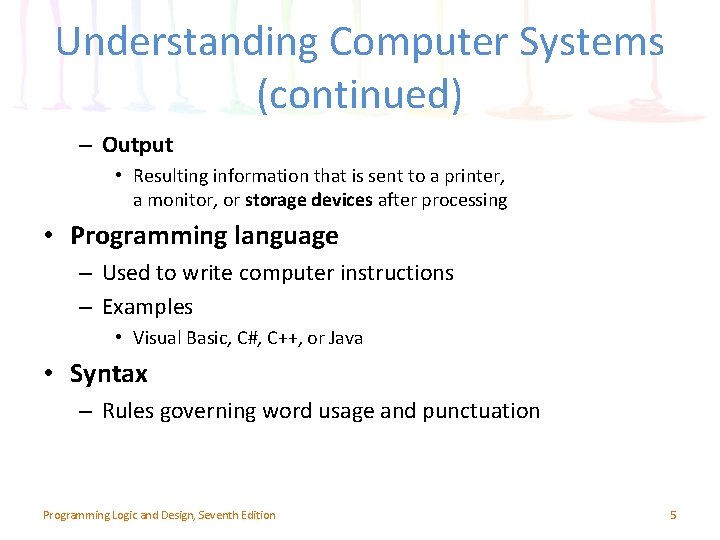 Understanding Computer Systems (continued)

– Output

• Resulting information that is sent to a printer, a monitor, or storage devices after processing

• Programming language

– Used to write computer instructions

– Examples

• Visual Basic, C#, C++, or Java

• Syntax

– Rules governing word usage and punctuation

Programming Logic and Design, Seventh Edition

5